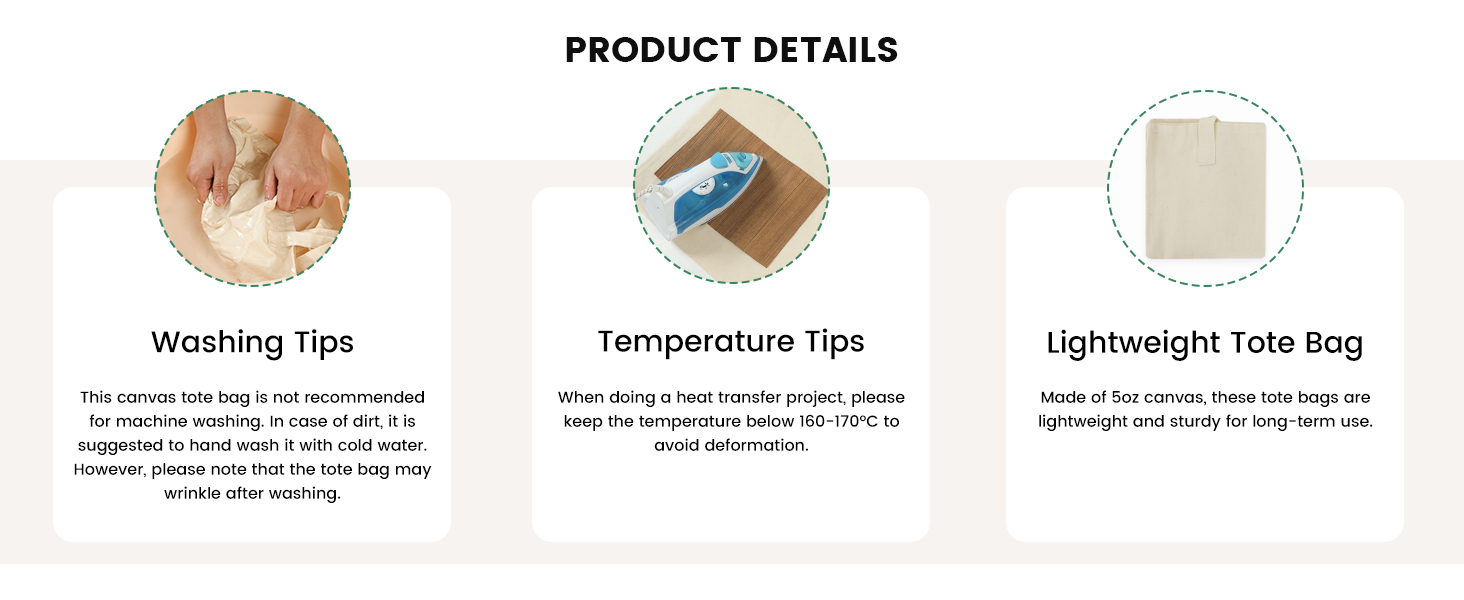 PRODUCT DETAILS

Washing Tips

This canvas tote bag is not recommended for machine washing. In case of dirt, it is suggested to hand wash it with cold water. However, please note that the tote bag may wrinkle after washing.

Temperature Tips

When doing a heat transfer project, please keep the temperature below 160-170ºC to avoid deformation.

Lightweight Tote Bag

Made of 5oz canvas, these tote bags are lightweight and sturdy for long-term use.